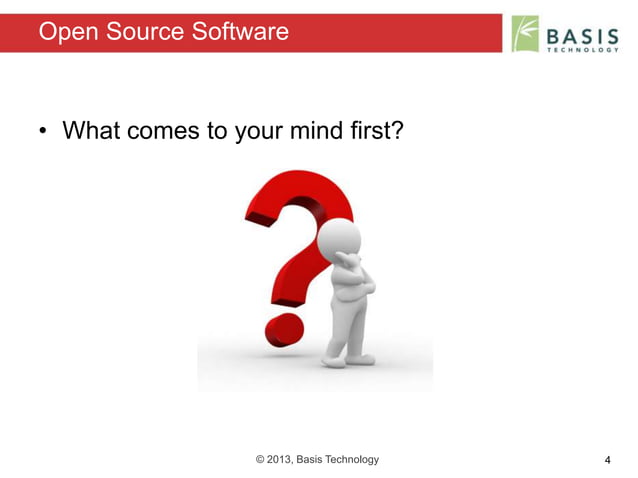 Open Source Software

BASIS
TECHNOLOGY

• What comes to your mind first?

© 2013, Basis Technology

4